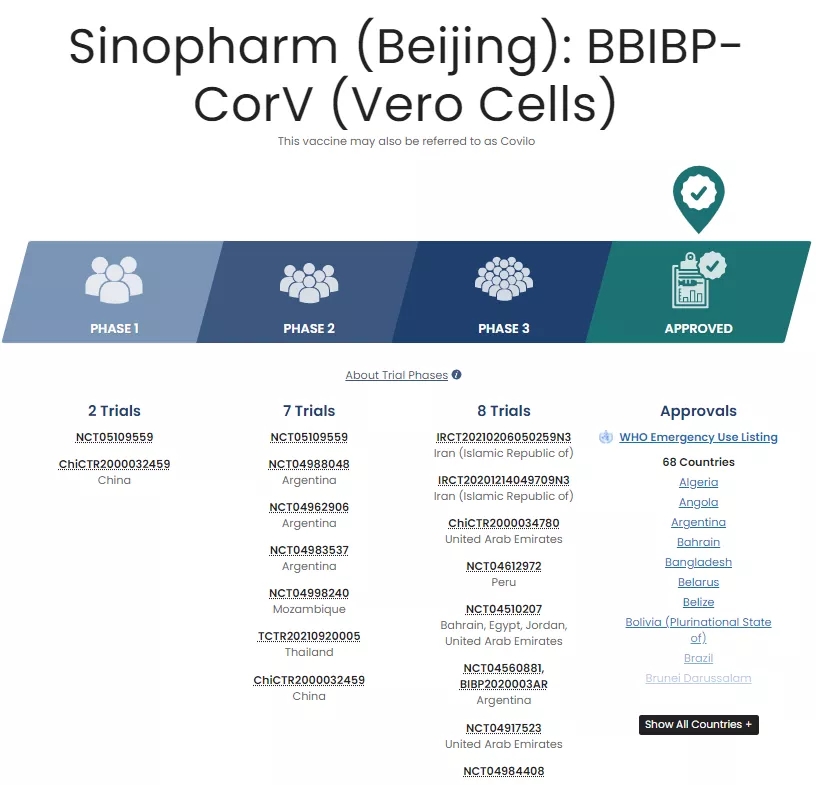 Sinopharm (Beijing): BBIBP-CorV (Vero Cells)

This vaccine may also be referred to as Covilo

PHASE 1

PHASE 2

PHASE 3

APPROVED

About Trial Phases

2 Trials

NCT05109559

ChiCTR2000032459
China

7 Trials

NCT05109559

NCT04988048
Argentina

NCT04962906
Argentina

NCT04983537
Argentina

NCT04998240
Mozambique

TCTR20210920005
Thailand

ChiCTR2000032459
China

8 Trials

IRCT20210206050259N3
Iran (Islamic Republic of)

IRCT20201214049709N3
Iran (Islamic Republic of)

ChiCTR2000034780
United Arab Emirates

NCT04612972
Peru

NCT04510207
Bahrain, Egypt, Jordan, United Arab Emirates

NCT04560881, BIBP2020003AR
Argentina

NCT04917523
United Arab Emirates

NCT04984408

Approvals

WHO Emergency Use Listing

68 Countries

Algeria

Angola

Argentina

Bahrain

Bangladesh

Belarus

Belize

Bolivia (Plurinational State of)

Brazil

Brunei Darussalam

Show All Countries +